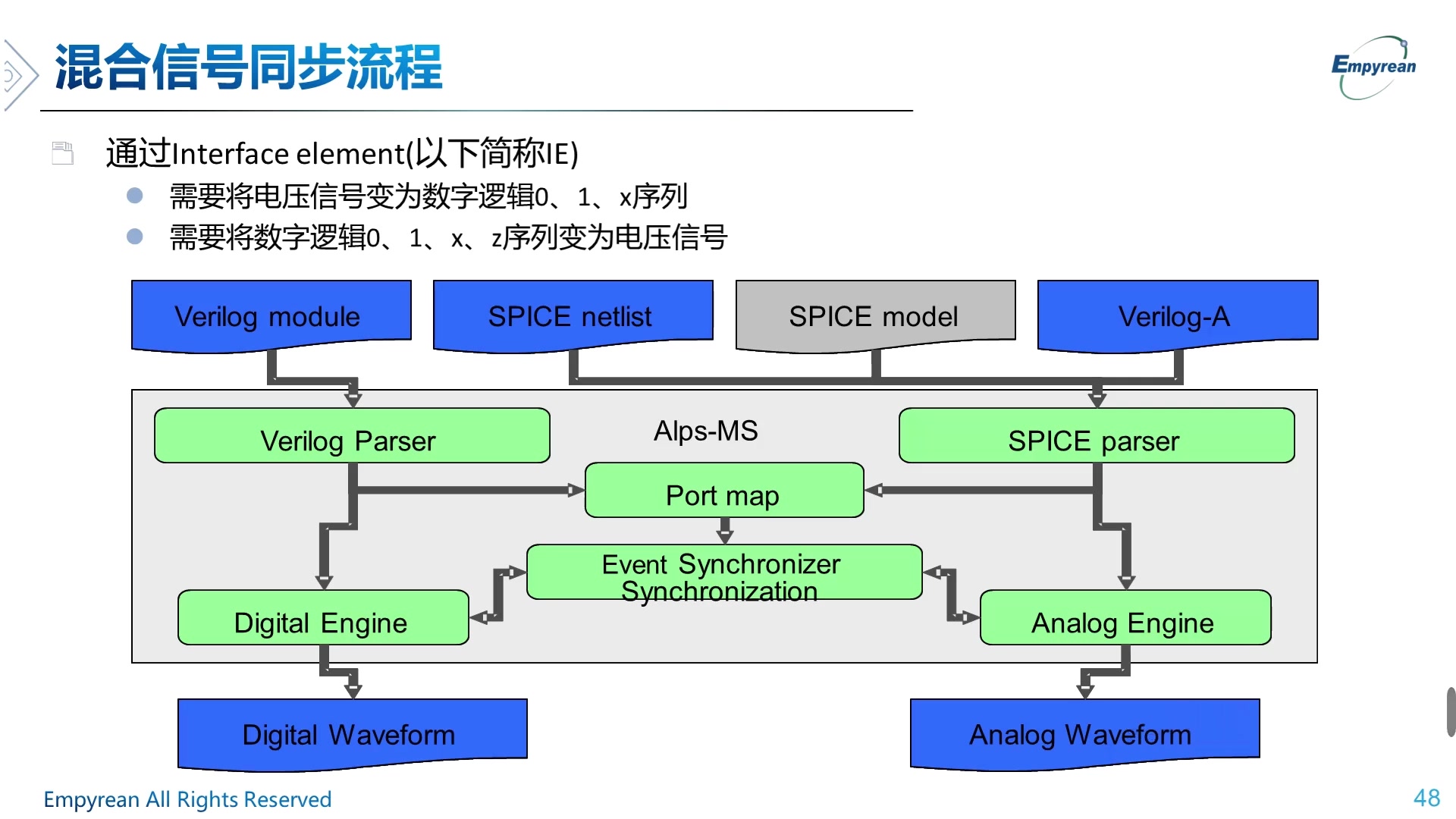 混合信号同步流程

Empyrean

通过Interface element(以下简称IE)

需要将电压信号变为数字逻辑0、1、x序列

需要将数字逻辑0、1、x、z序列变为电压信号

Verilog module

SPICE netlist

SPICE model

Verilog-A

Verilog Parser

Alps-MS

SPICE parser

Port map

Event Synchronizer Synchronization

Digital Engine

Analog Engine

Digital Waveform

Analog Waveform

Empyrean All Rights Reserved

48